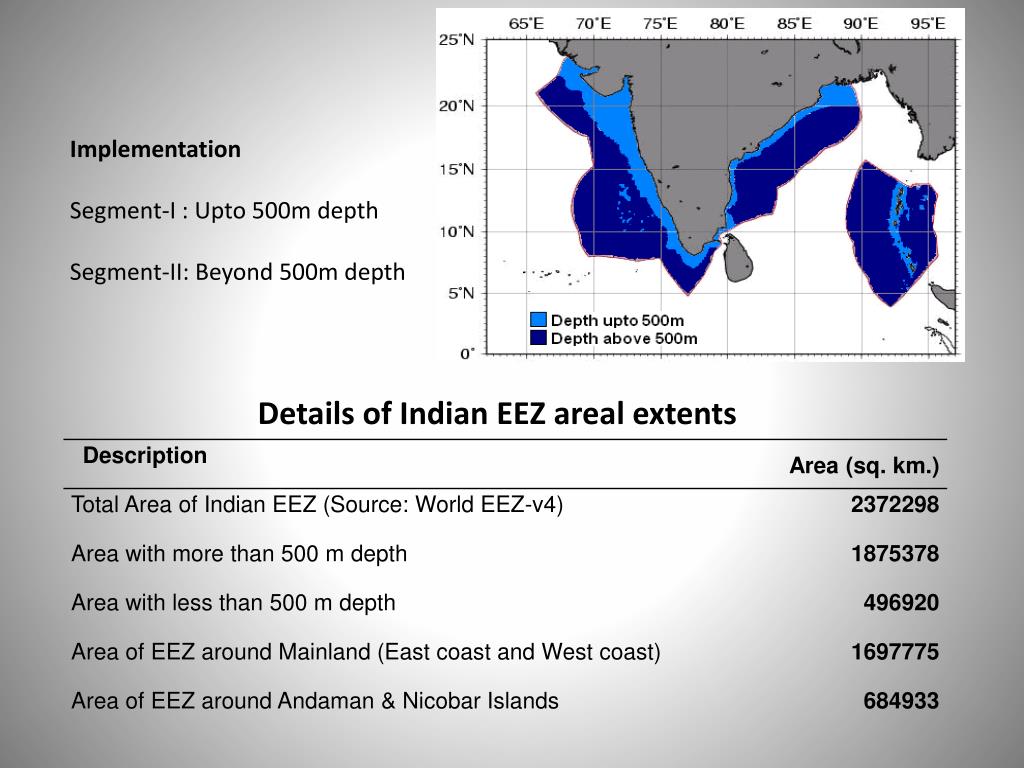 Implementation

Segment-I : Upto 500m depth

Segment-II: Beyond 500m depth

65°E 70°E 75°E 80°E 85°E 90°E 95°E

25°N
20°N
15°N
10°N
5°N
0°

Depth upto 500m
Depth above 500m

Details of Indian EEZ areal extents

| Description | Area (sq. km.) |
|---|---|
| Total Area of Indian EEZ (Source: World EEZ-v4) | 2372298 |
| Area with more than 500 m depth | 1875378 |
| Area with less than 500 m depth | 496920 |
| Area of EEZ around Mainland (East coast and West coast) | 1697775 |
| Area of EEZ around Andaman & Nicobar Islands | 684933 |